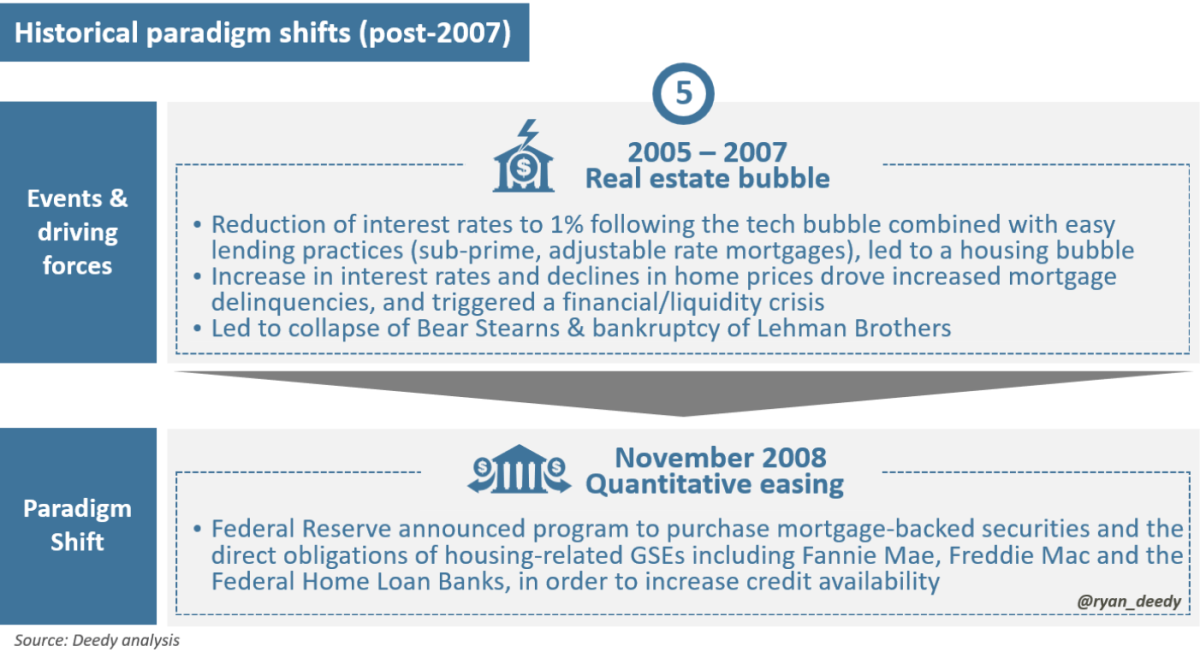 Historical paradigm shifts (post-2007)

5

Events & driving forces

2005 – 2007
Real estate bubble

• Reduction of interest rates to 1% following the tech bubble combined with easy lending practices (sub-prime, adjustable rate mortgages), led to a housing bubble
• Increase in interest rates and declines in home prices drove increased mortgage delinquencies, and triggered a financial/liquidity crisis
• Led to collapse of Bear Stearns & bankruptcy of Lehman Brothers

Paradigm Shift

November 2008
Quantitative easing

• Federal Reserve announced program to purchase mortgage-backed securities and the direct obligations of housing-related GSEs including Fannie Mae, Freddie Mac and the Federal Home Loan Banks, in order to increase credit availability

@ryan_deedy

Source: Deedy analysis